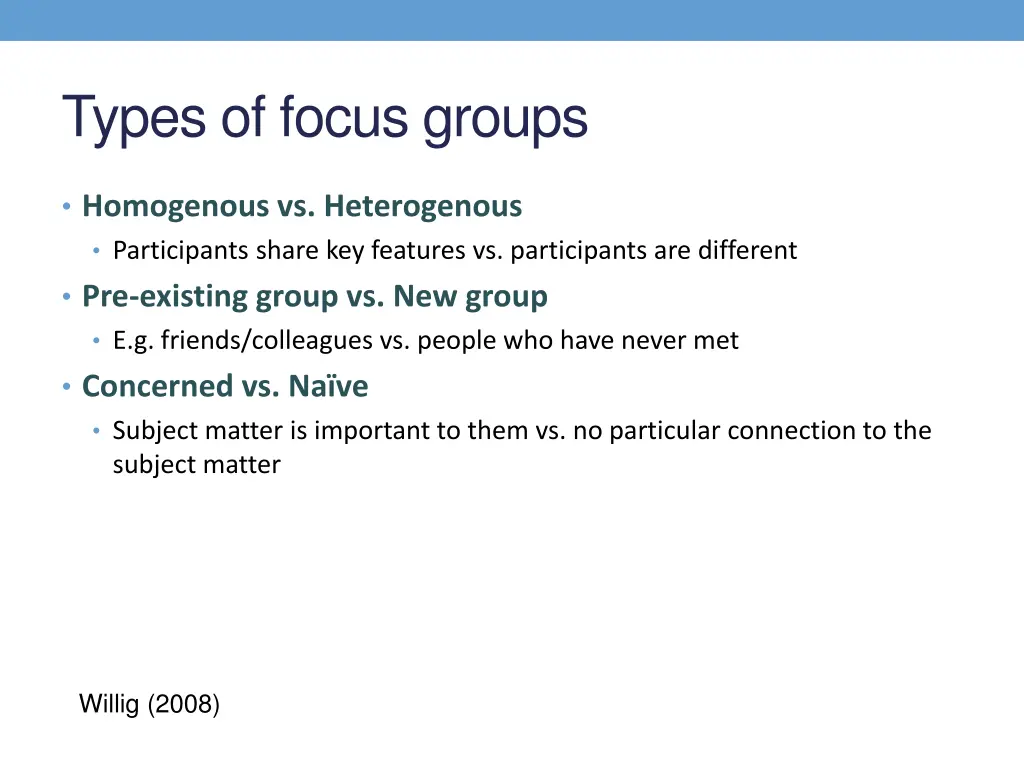 Types of focus groups

• Homogenous vs. Heterogenous
  • Participants share key features vs. participants are different
• Pre-existing group vs. New group
  • E.g. friends/colleagues vs. people who have never met
• Concerned vs. Naïve
  • Subject matter is important to them vs. no particular connection to the subject matter

Willig (2008)